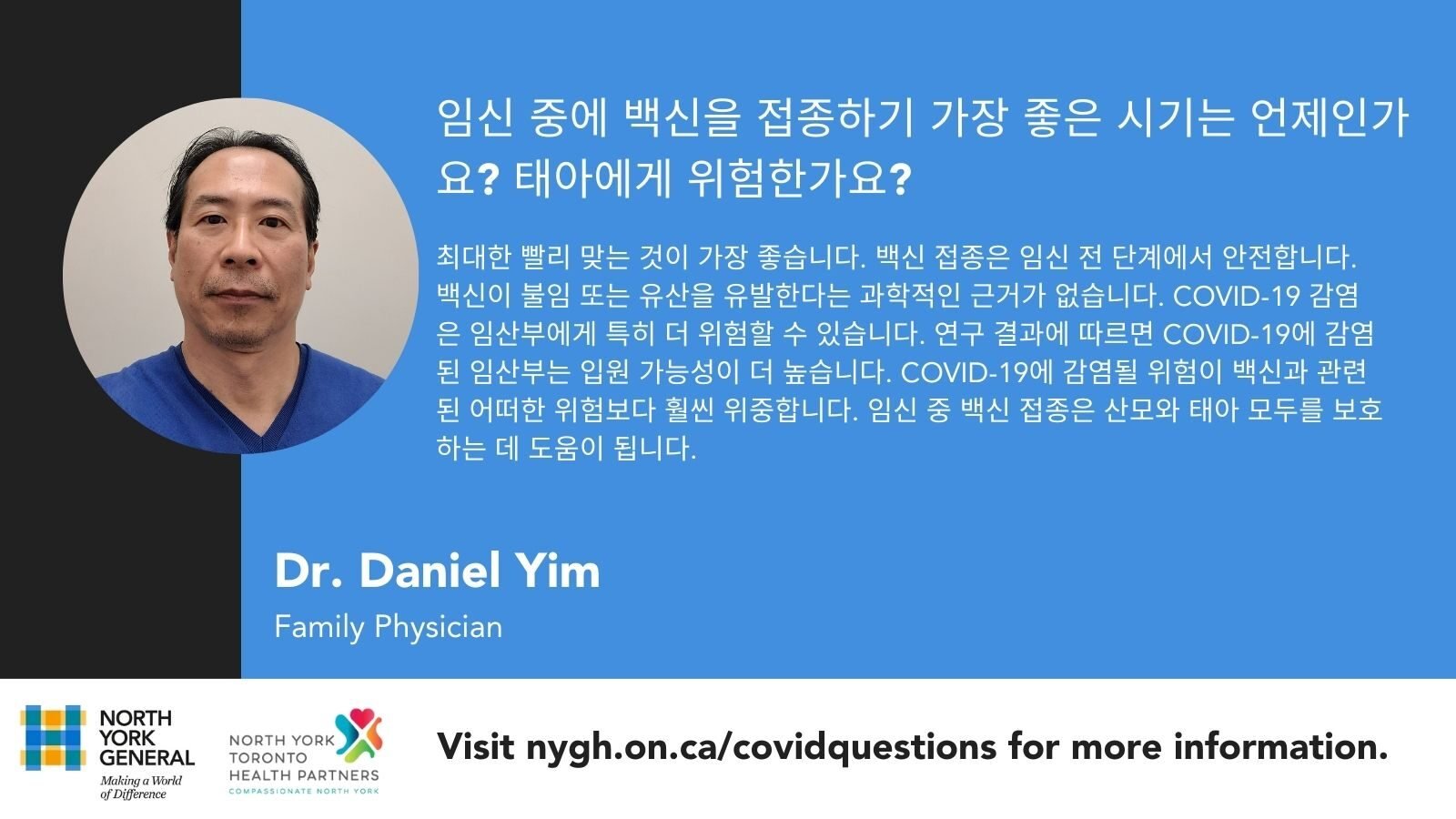 임신 중에 백신을 접종하기 가장 좋은 시기는 언제인가요? 태아에게 위험한가요?

최대한 빨리 맞는 것이 가장 좋습니다. 백신 접종은 임신 전 단계에서 안전합니다. 백신이 불임 또는 유산을 유발한다는 과학적인 근거가 없습니다. COVID-19 감염은 임산부에게 특히 더 위험할 수 있습니다. 연구 결과에 따르면 COVID-19에 감염된 임산부는 입원 가능성이 더 높습니다. COVID-19에 감염될 위험이 백신과 관련된 어떠한 위험보다 훨씬 위중합니다. 임신 중 백신 접종은 산모와 태아 모두를 보호하는 데 도움이 됩니다.

Dr. Daniel Yim

Family Physician

NORTH YORK GENERAL
Making a World of Difference

NORTH YORK TORONTO HEALTH PARTNERS
COMPASSIONATE NORTH YORK

Visit nygh.on.ca/covidquestions for more information.